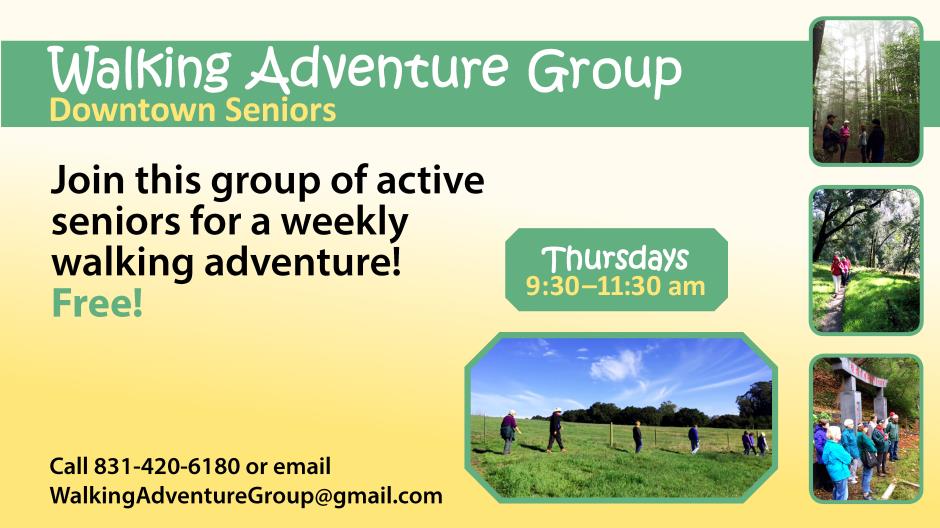 Walking Adventure Group
Downtown Seniors

Join this group of active seniors for a weekly walking adventure!
Free!

Thursdays
9:30–11:30 am

Call 831-420-6180 or email
WalkingAdventureGroup@gmail.com